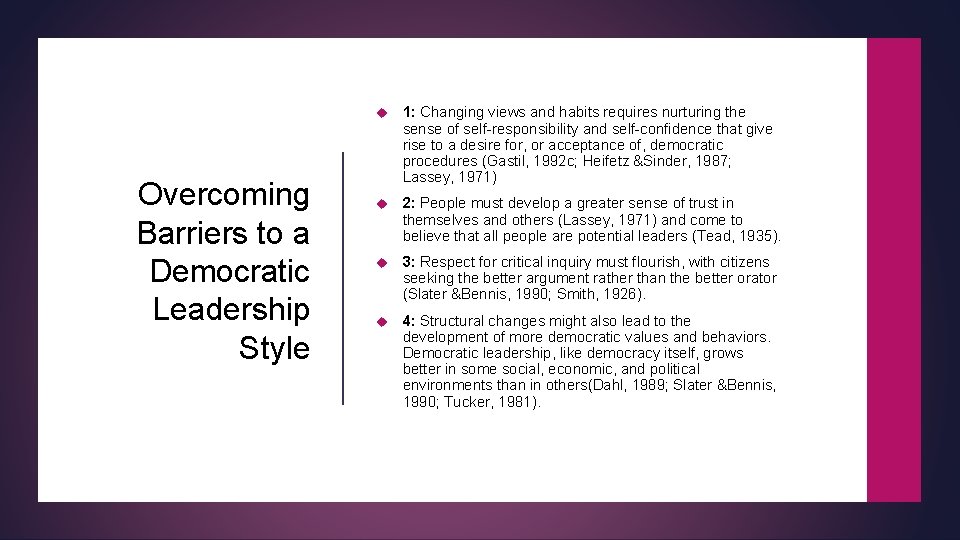 Overcoming Barriers to a Democratic Leadership Style

1: Changing views and habits requires nurturing the sense of self-responsibility and self-confidence that give rise to a desire for, or acceptance of, democratic procedures (Gastil, 1992c; Heifetz &Sinder, 1987; Lassey, 1971)

2: People must develop a greater sense of trust in themselves and others (Lassey, 1971) and come to believe that all people are potential leaders (Tead, 1935).

3: Respect for critical inquiry must flourish, with citizens seeking the better argument rather than the better orator (Slater &Bennis, 1990; Smith, 1926).

4: Structural changes might also lead to the development of more democratic values and behaviors. Democratic leadership, like democracy itself, grows better in some social, economic, and political environments than in others(Dahl, 1989; Slater &Bennis, 1990; Tucker, 1981).